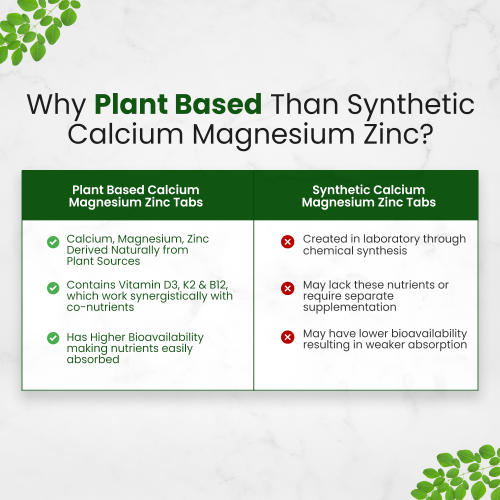 Why Plant Based Than Synthetic Calcium Magnesium Zinc?

| Plant Based Calcium Magnesium Zinc Tabs | Synthetic Calcium Magnesium Zinc Tabs |
|---|---|
| Calcium, Magnesium, Zinc Derived Naturally from Plant Sources | Created in laboratory through chemical synthesis |
| Contains Vitamin D3, K2 & B12, which work synergistically with co-nutrients | May lack these nutrients or require separate supplementation |
| Has Higher Bioavailability making nutrients easily absorbed | May have lower bioavailability resulting in weaker absorption |